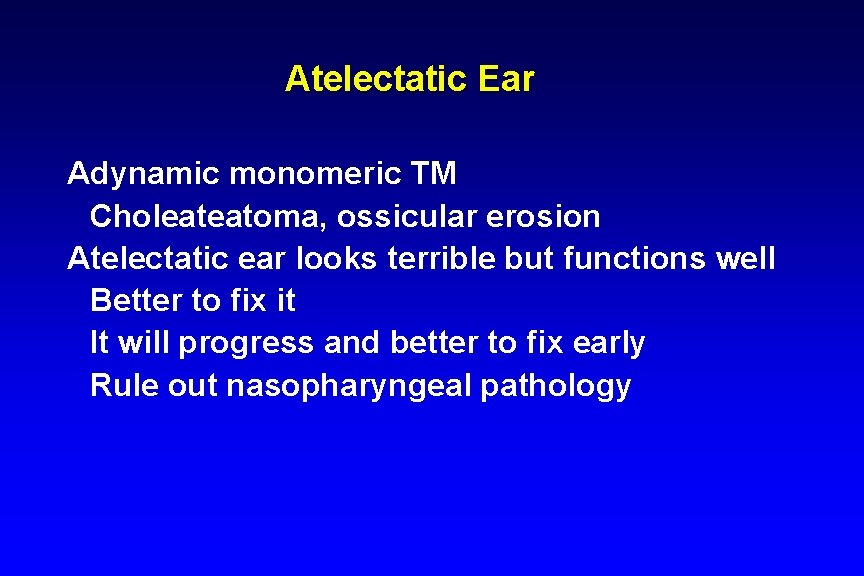 Atelectatic Ear

Adynamic monomeric TM
Choleateatoma, ossicular erosion
Atelectatic ear looks terrible but functions well
Better to fix it
It will progress and better to fix early
Rule out nasopharyngeal pathology